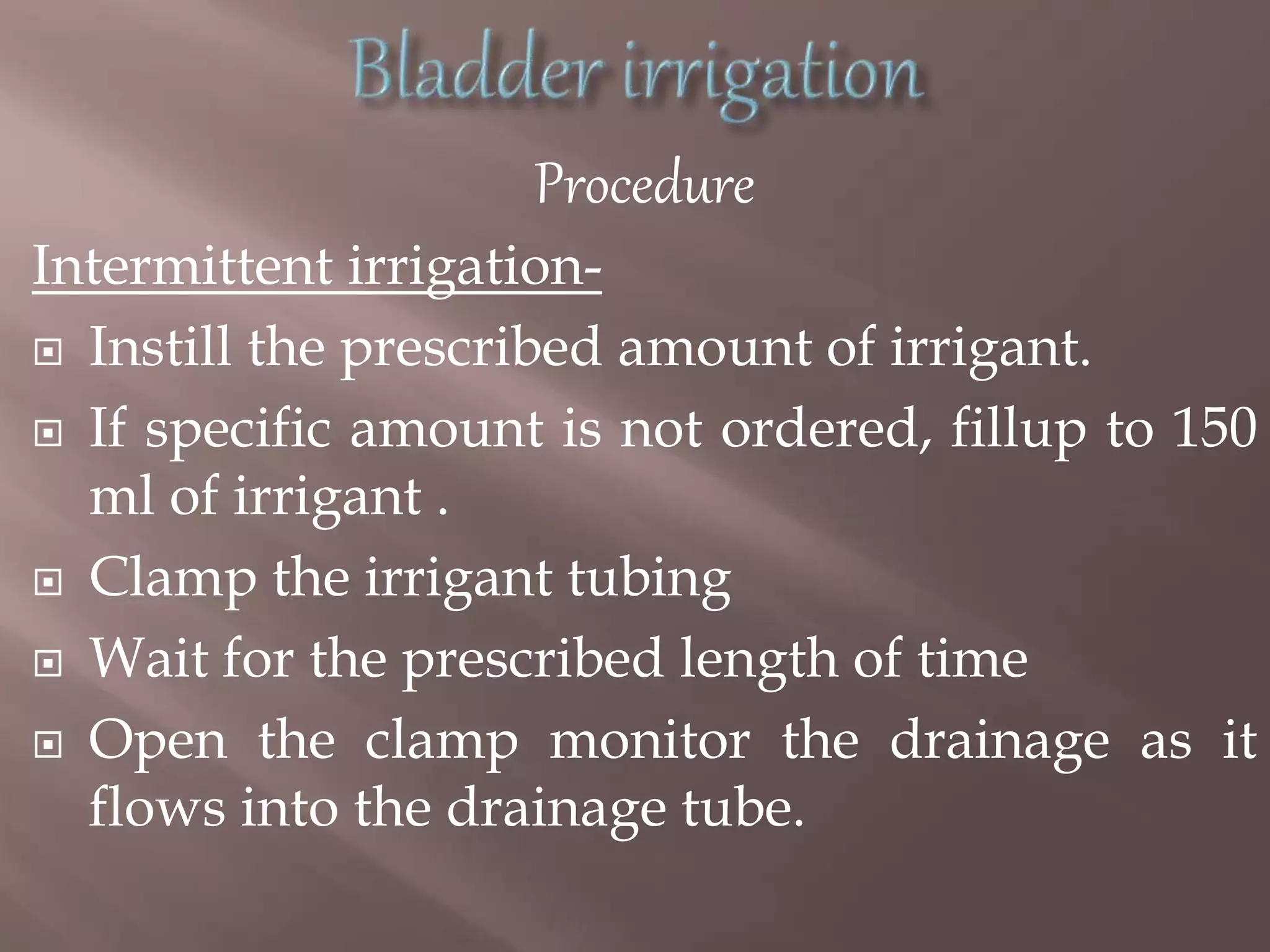 Bladder irrigation

Procedure

Intermittent irrigation-

Instill the prescribed amount of irrigant.

If specific amount is not ordered, fillup to 150 ml of irrigant .

Clamp the irrigant tubing

Wait for the prescribed length of time

Open the clamp monitor the drainage as it flows into the drainage tube.